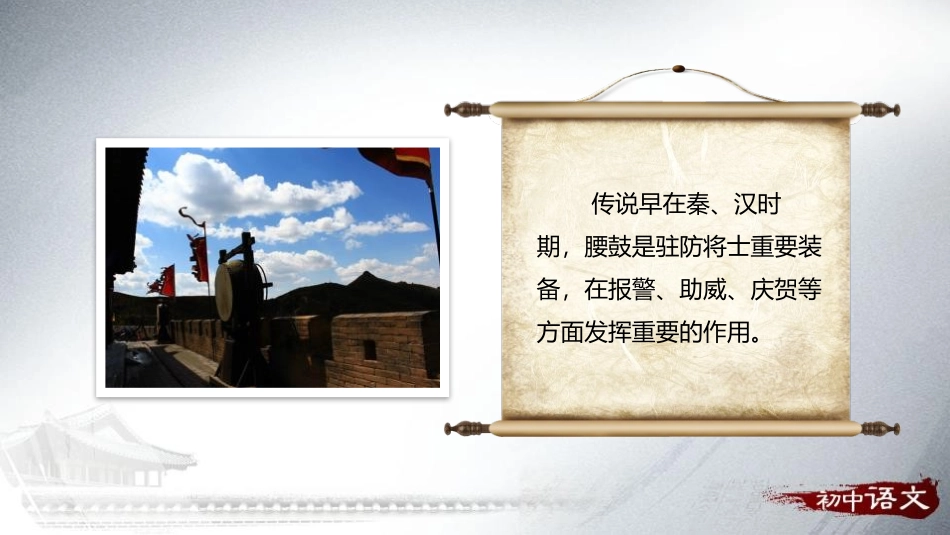 传说早在秦、汉时期，腰鼓是驻防将士重要装备，在报警、助威、庆贺等方面发挥重要的作用。

初中语文